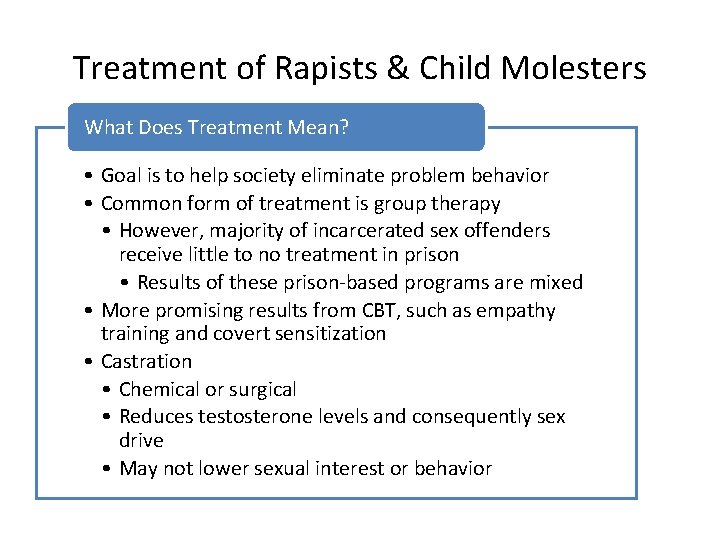 Treatment of Rapists & Child Molesters

What Does Treatment Mean?

• Goal is to help society eliminate problem behavior
• Common form of treatment is group therapy
  • However, majority of incarcerated sex offenders receive little to no treatment in prison
    • Results of these prison-based programs are mixed
• More promising results from CBT, such as empathy training and covert sensitization
• Castration
  • Chemical or surgical
  • Reduces testosterone levels and consequently sex drive
  • May not lower sexual interest or behavior